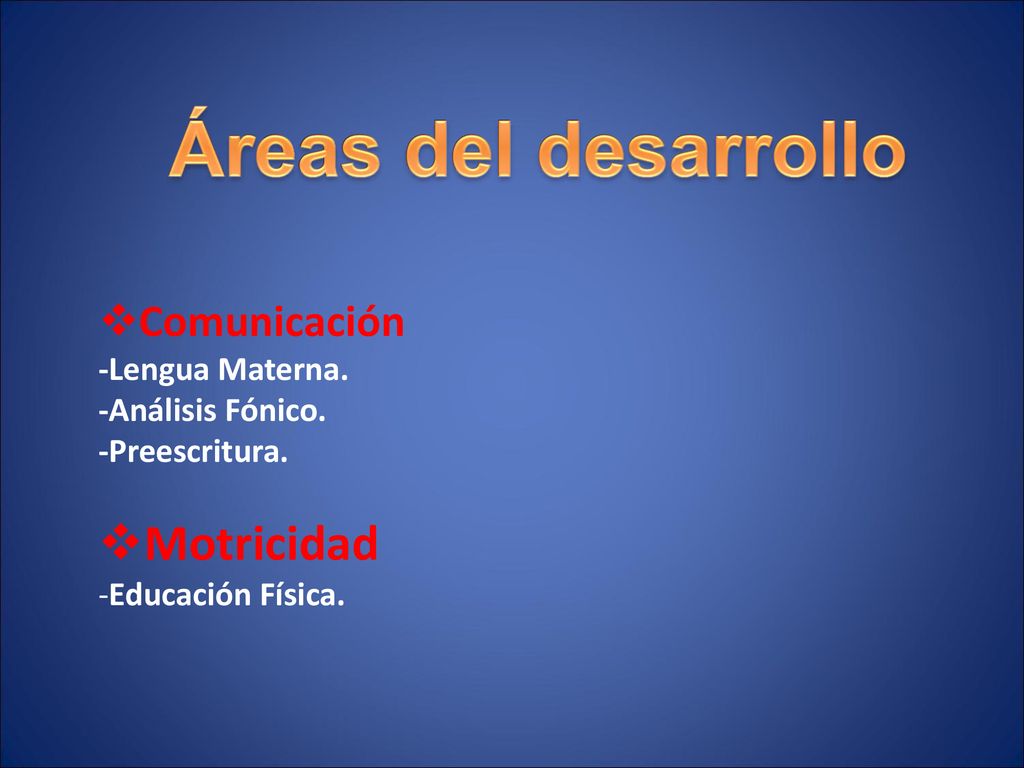 Áreas del desarrollo

❖Comunicación
-Lengua Materna.
-Análisis Fónico.
-Preescritura.

❖Motricidad
-Educación Física.